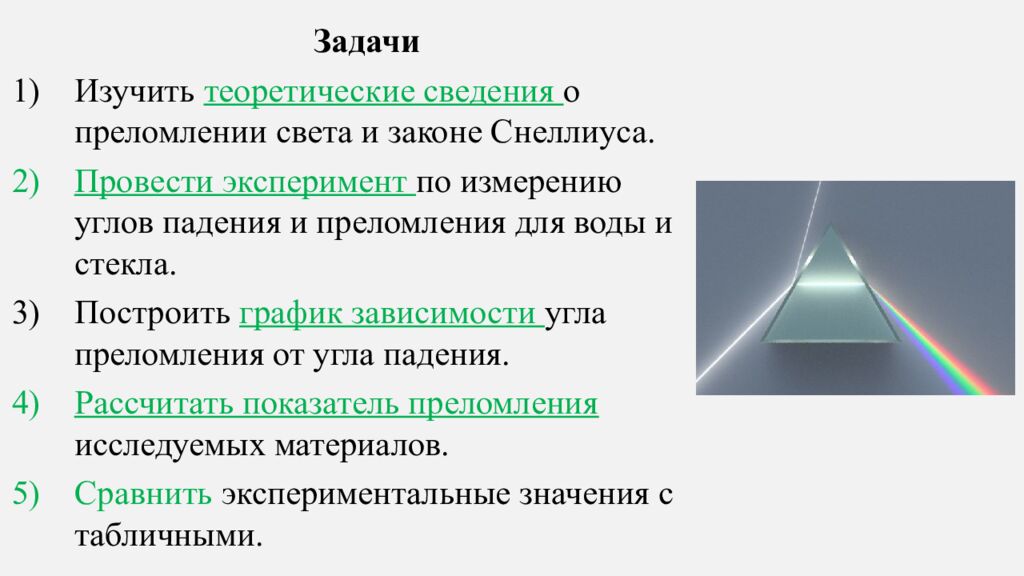 Задачи

1) Изучить теоретические сведения о преломлении света и законе Снеллиуса.

2) Провести эксперимент по измерению углов падения и преломления для воды и стекла.

3) Построить график зависимости угла преломления от угла падения.

4) Рассчитать показатель преломления исследуемых материалов.

5) Сравнить экспериментальные значения с табличными.